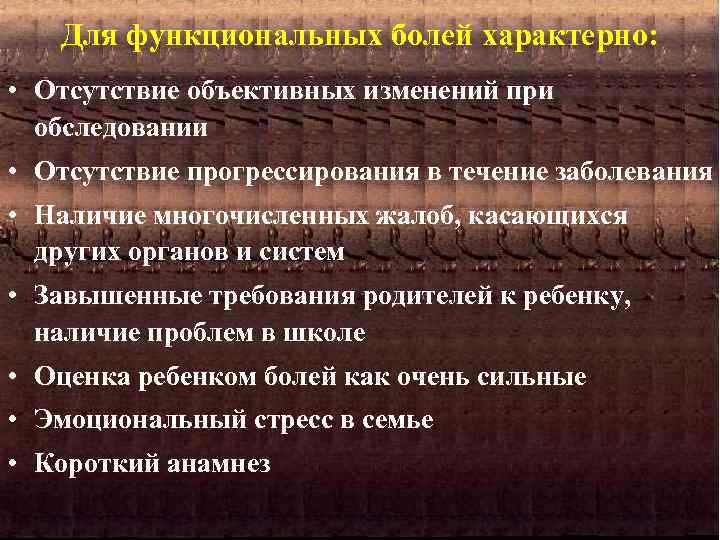 Для функциональных болей характерно:

• Отсутствие объективных изменений при обследовании
• Отсутствие прогрессирования в течение заболевания
• Наличие многочисленных жалоб, касающихся других органов и систем
• Завышенные требования родителей к ребенку, наличие проблем в школе
• Оценка ребенком болей как очень сильные
• Эмоциональный стресс в семье
• Короткий анамнез